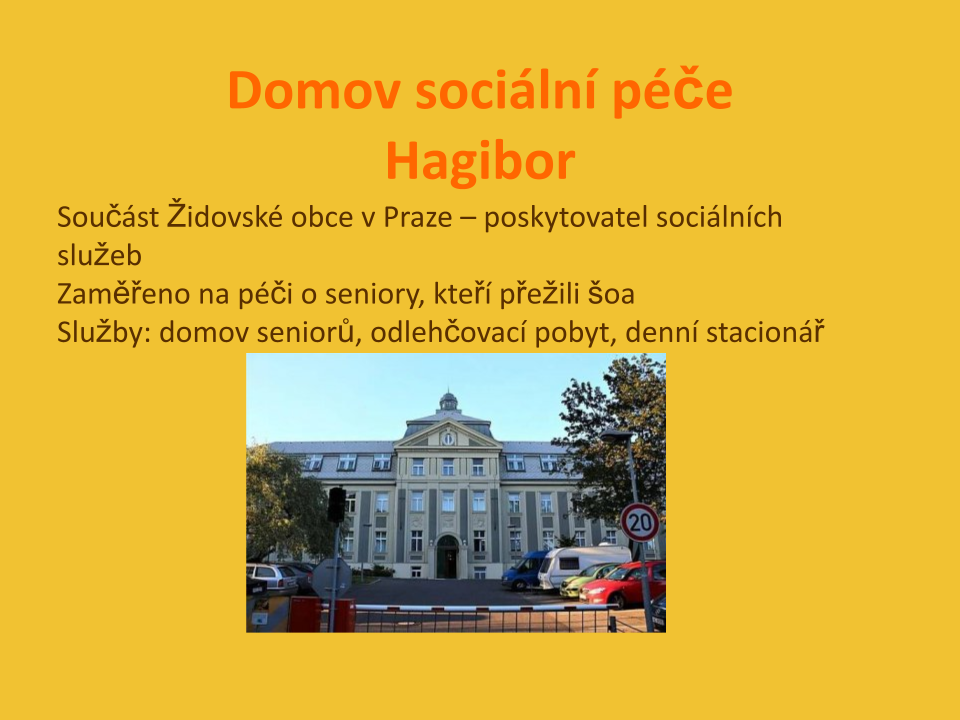 Domov sociální péče
Hagibor

Součást Židovské obce v Praze – poskytovatel sociálních služeb
Zaměřeno na péči o seniory, kteří přežili šoa
Služby: domov seniorů, odlehčovací pobyt, denní stacionář

20